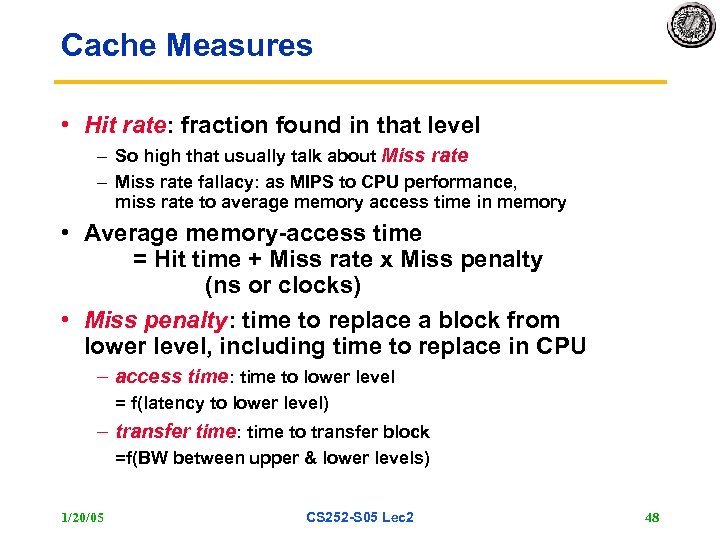 Cache Measures

• Hit rate: fraction found in that level
– So high that usually talk about Miss rate
– Miss rate fallacy: as MIPS to CPU performance, miss rate to average memory access time in memory

• Average memory-access time
= Hit time + Miss rate x Miss penalty
(ns or clocks)

• Miss penalty: time to replace a block from lower level, including time to replace in CPU
– access time: time to lower level
= f(latency to lower level)
– transfer time: time to transfer block
=f(BW between upper & lower levels)

1/20/05 CS252-S05 Lec2 48